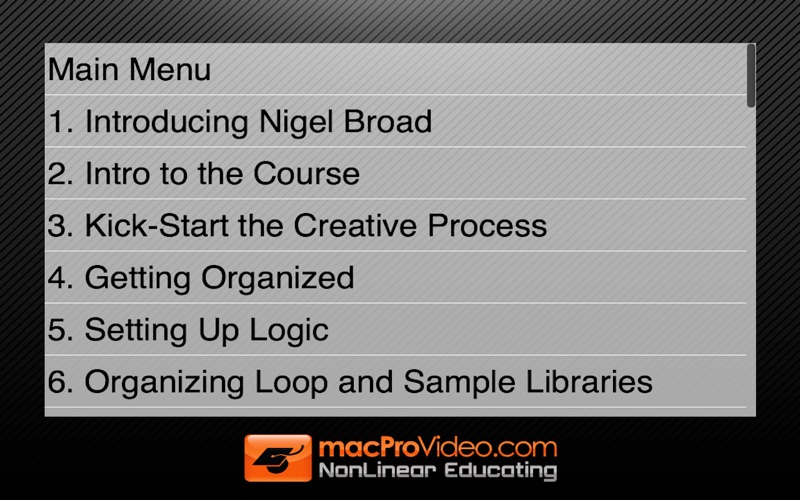 Main Menu

1. Introducing Nigel Broad

2. Intro to the Course

3. Kick-Start the Creative Process

4. Getting Organized

5. Setting Up Logic

6. Organizing Loop and Sample Libraries

macProVideo.com
NonLinear Educating